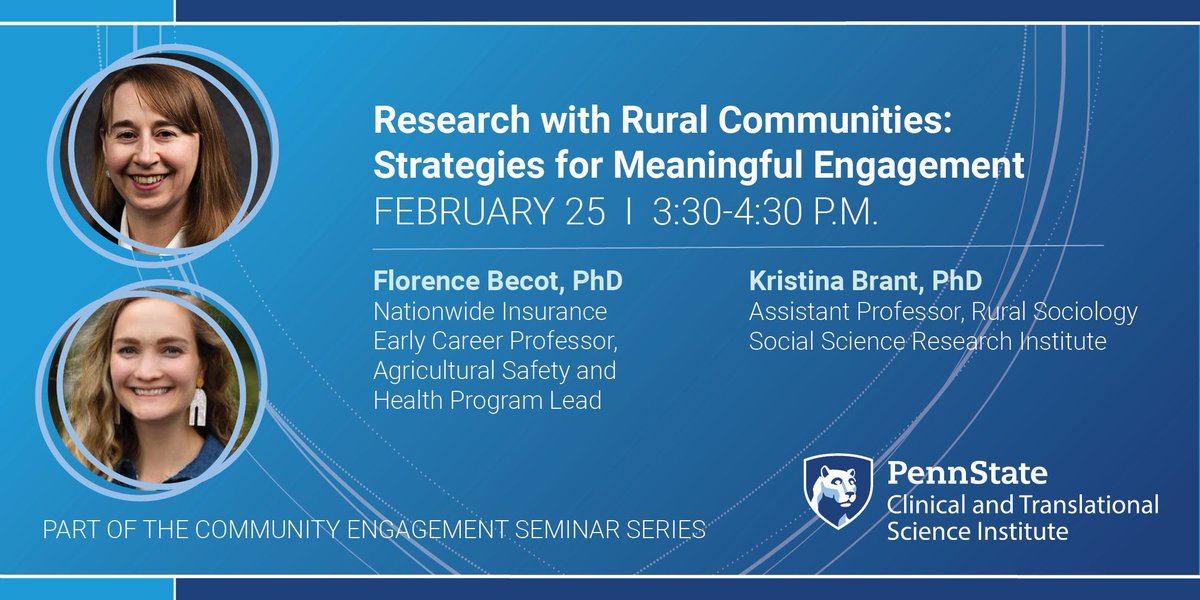 Research with Rural Communities: Strategies for Meaningful Engagement
FEBRUARY 25 | 3:30-4:30 P.M.

Florence Becot, PhD
Nationwide Insurance Early Career Professor, Agricultural Safety and Health Program Lead

Kristina Brant, PhD
Assistant Professor, Rural Sociology
Social Science Research Institute

PART OF THE COMMUNITY ENGAGEMENT SEMINAR SERIES

PennState
Clinical and Translational Science Institute